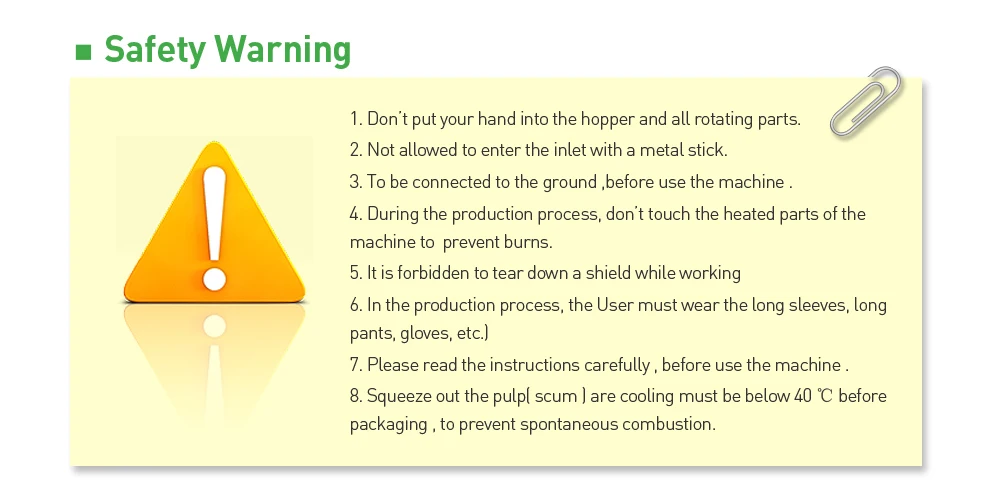 Safety Warning

1. Don't put your hand into the hopper and all rotating parts.

2. Not allowed to enter the inlet with a metal stick.

3. To be connected to the ground ,before use the machine .

4. During the production process, don't touch the heated parts of the machine to prevent burns.

5. It is forbidden to tear down a shield while working

6. In the production process, the User must wear the long sleeves, long pants, gloves, etc.)

7. Please read the instructions carefully , before use the machine .

8. Squeeze out the pulp( scum ) are cooling must be below 40 ℃ before packaging , to prevent spontaneous combustion.